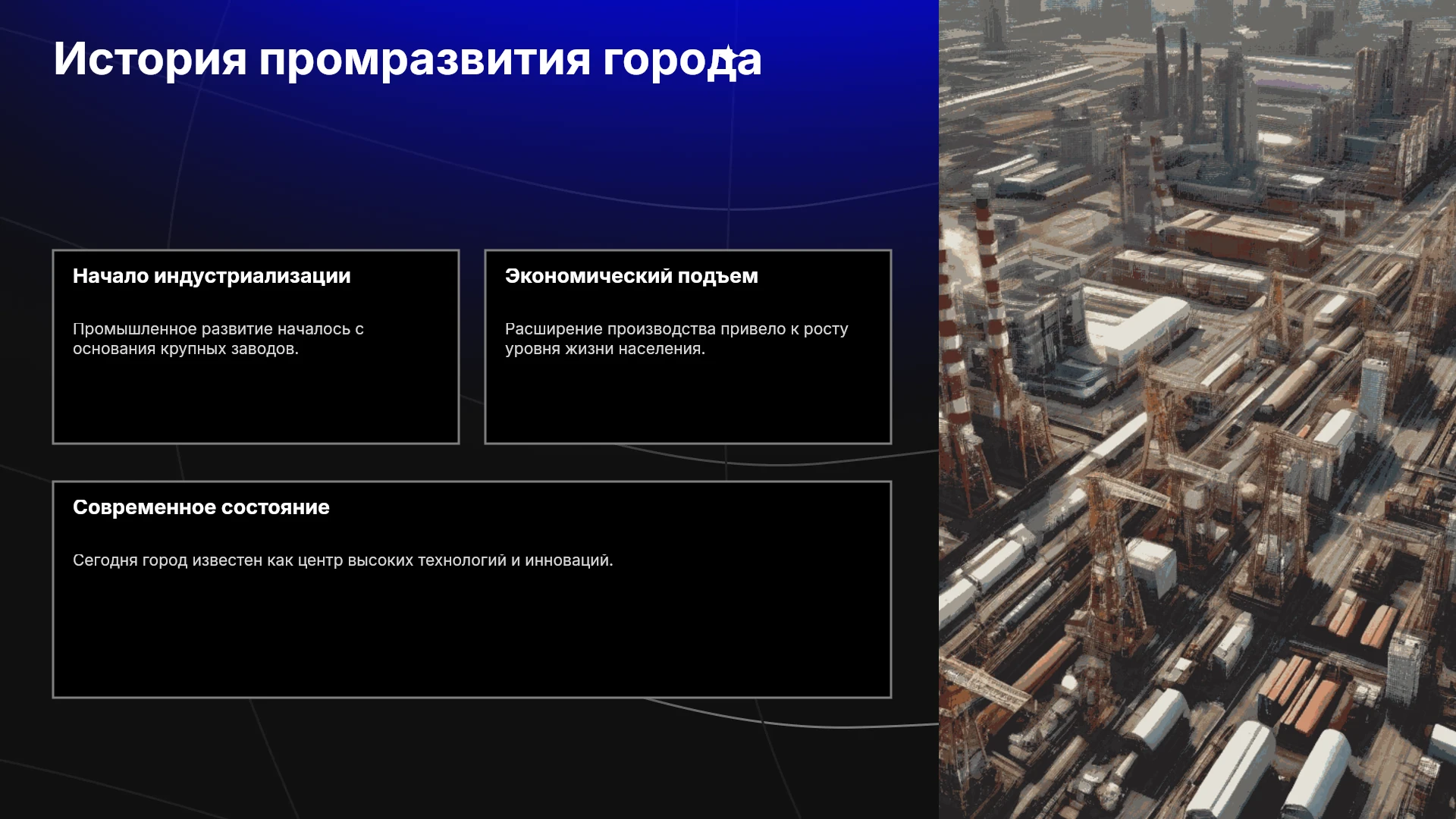 История промразвития города

Начало индустриализации

Промышленное развитие началось с основания крупных заводов.

Экономический подъем

Расширение производства привело к росту уровня жизни населения.

Современное состояние

Сегодня город известен как центр высоких технологий и инноваций.